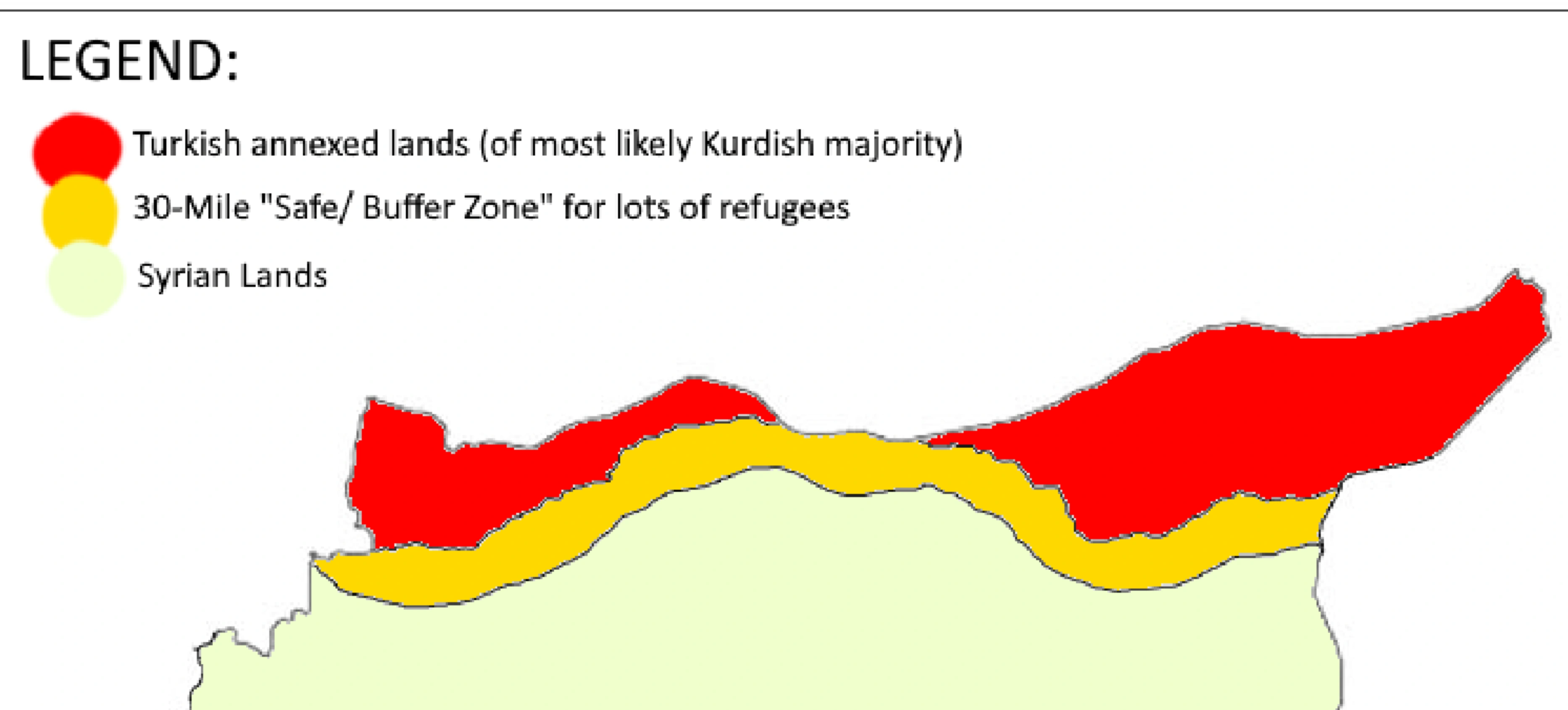 LEGEND:

Turkish annexed lands (of most likely Kurdish majority)

30-Mile "Safe/ Buffer Zone" for lots of refugees

Syrian Lands